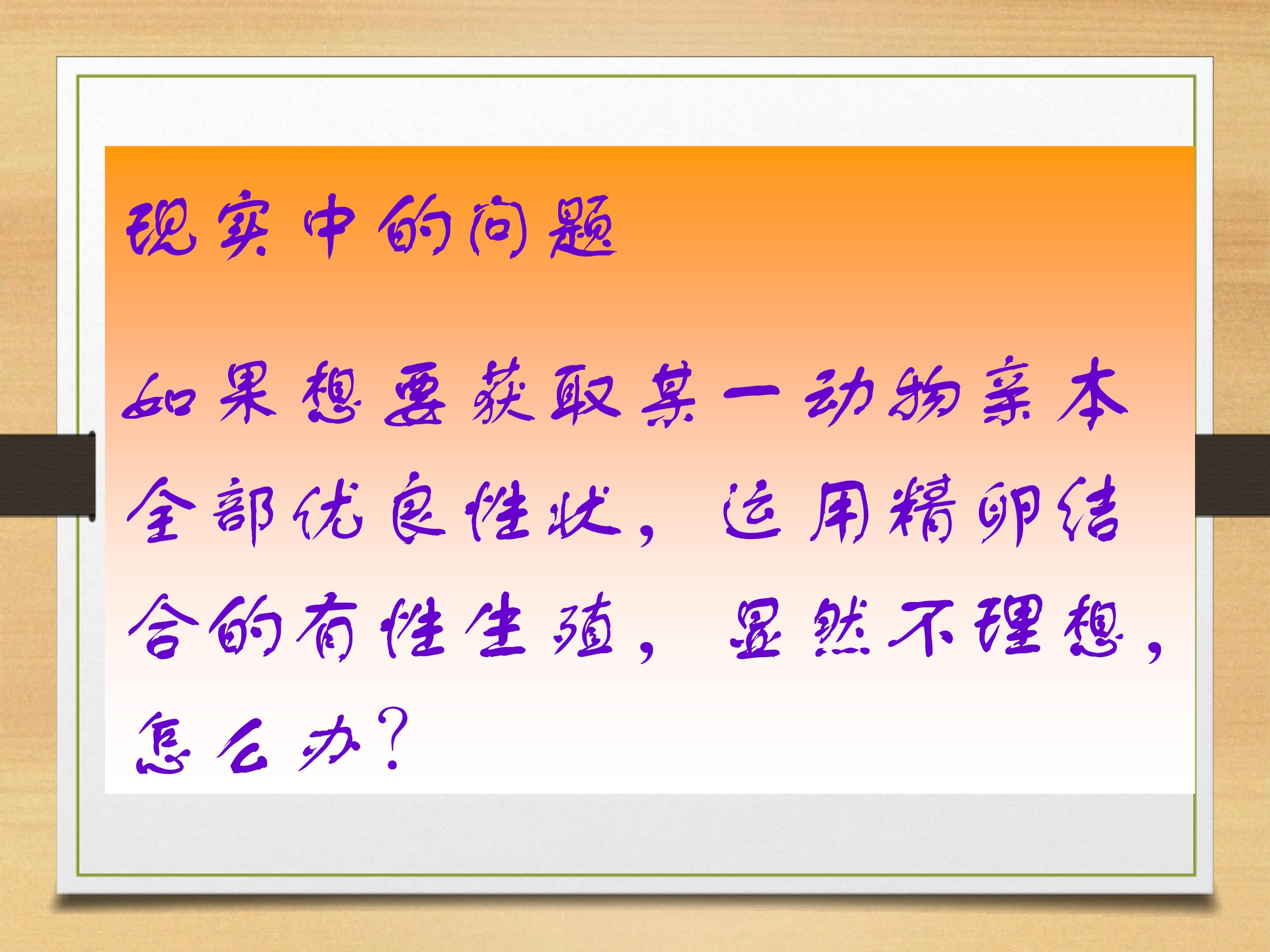 现实中的问题

如果想要获取某一动物亲本全部优良性状，运用精卵结合的有性生殖，显然不理想，怎么办？